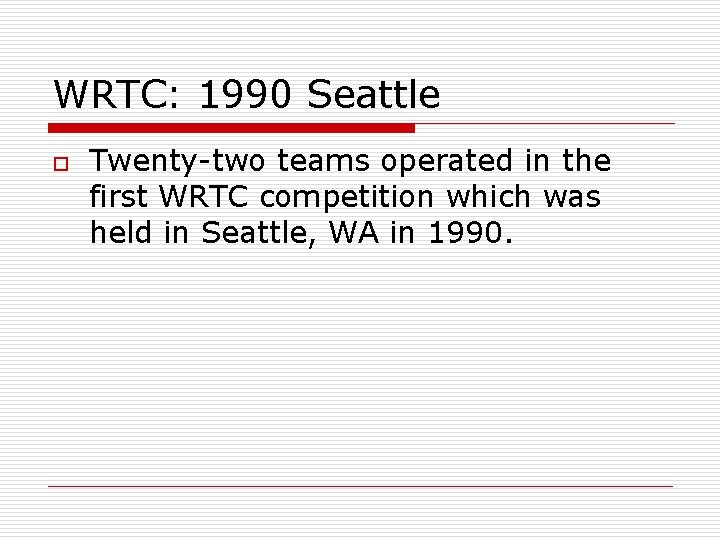 WRTC: 1990 Seattle

Twenty-two teams operated in the first WRTC competition which was held in Seattle, WA in 1990.